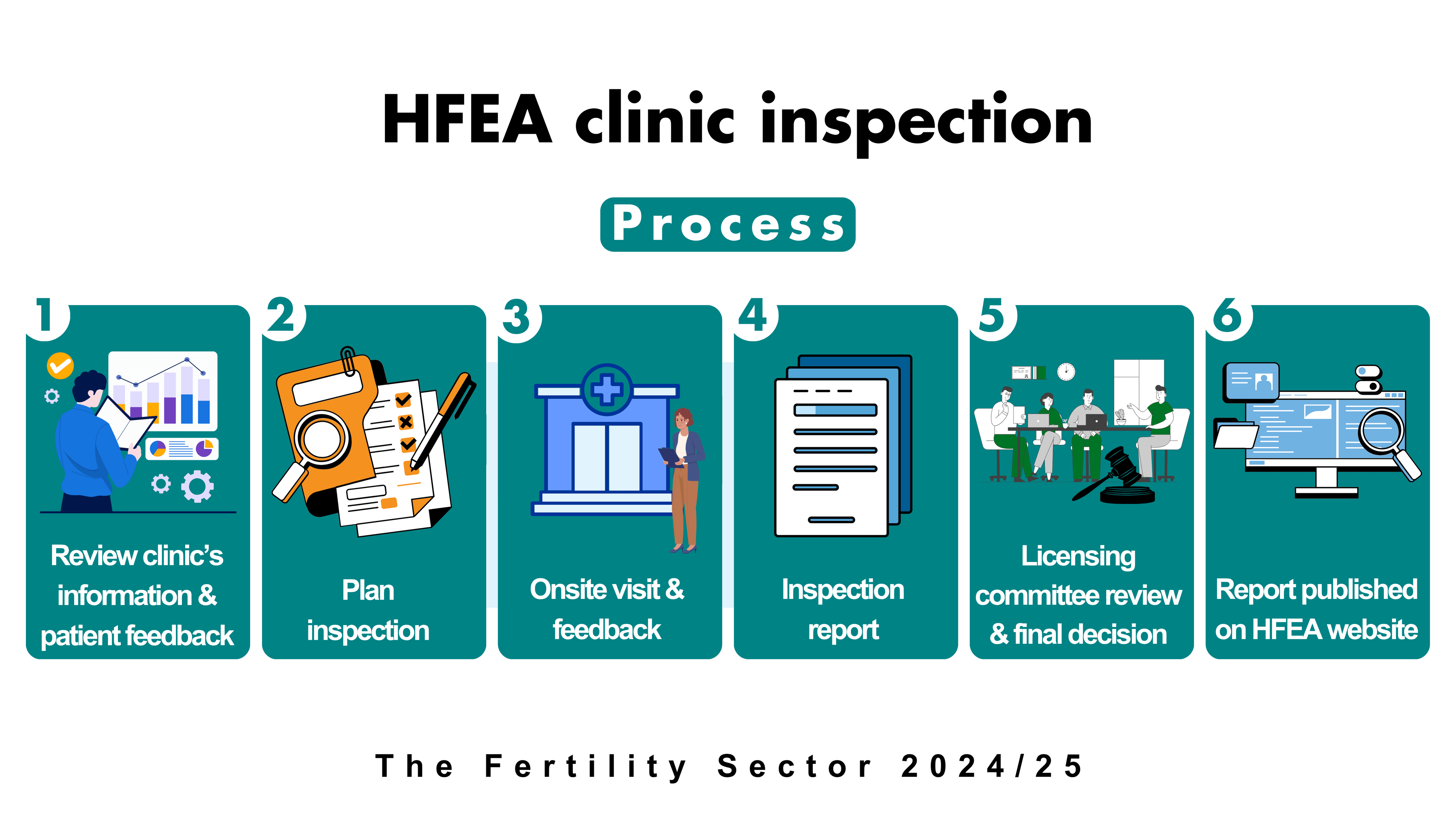 HFEA clinic inspection

Process

1
Review clinic's information & patient feedback

2
Plan inspection

3
Onsite visit & feedback

4
Inspection report

5
Licensing committee review & final decision

6
Report published on HFEA website

The Fertility Sector 2024/25